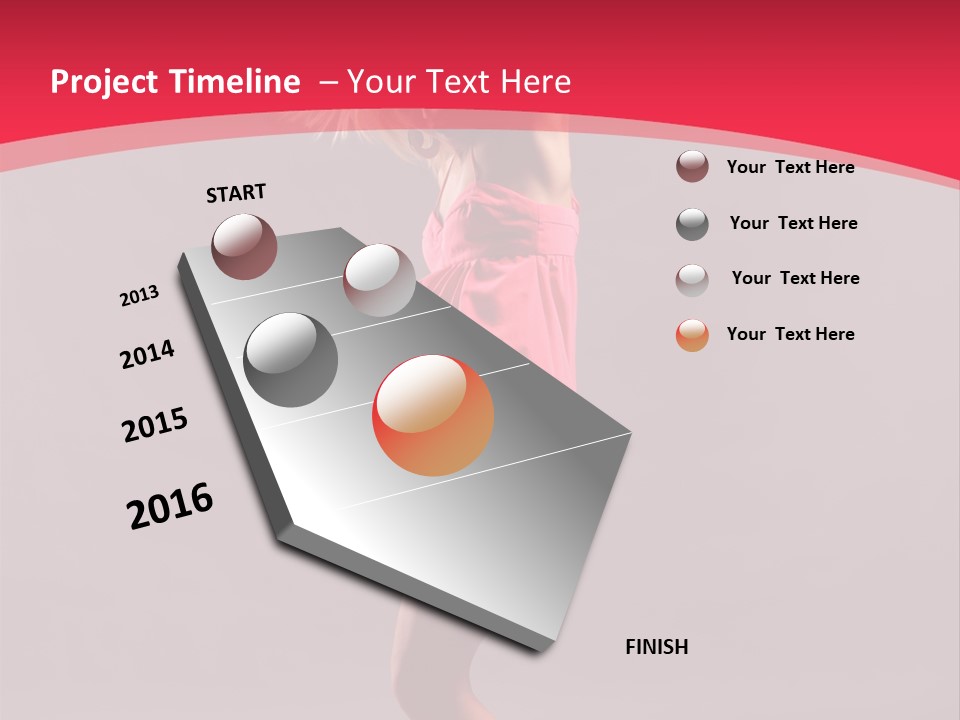 Project Timeline – Your Text Here

START

2013

2014

2015

2016

FINISH

Your Text Here

Your Text Here

Your Text Here

Your Text Here